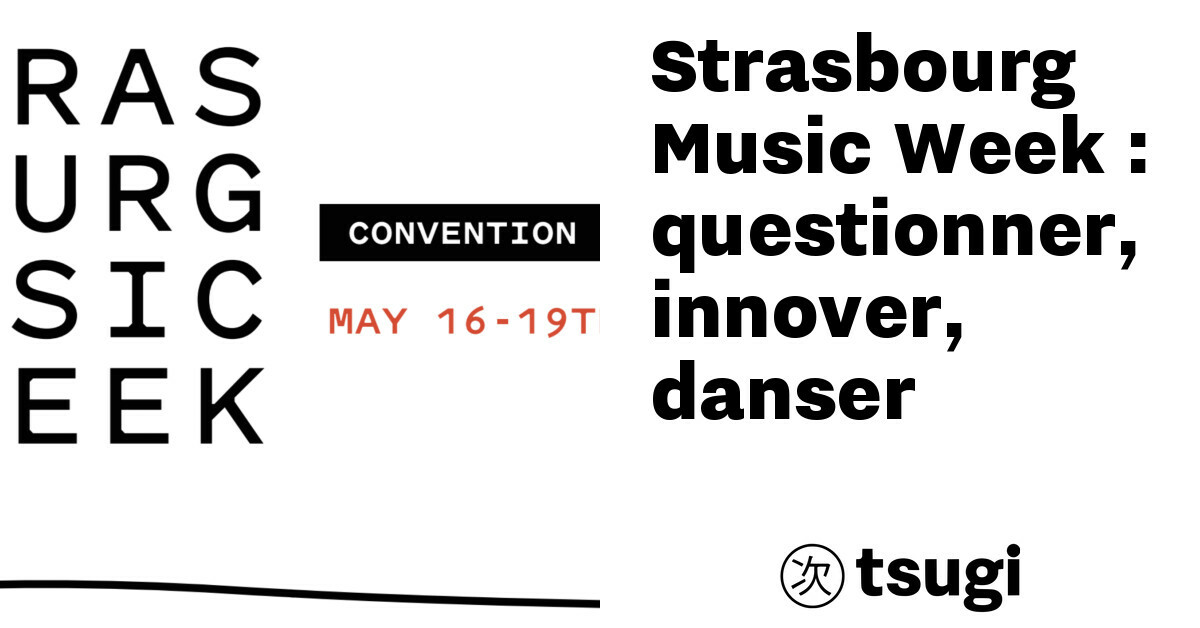 RAS
URG
SIC
EEK

CONVENTION

MAY 16-19T

Strasbourg Music Week : questionner, innover, danser

次 tsugi